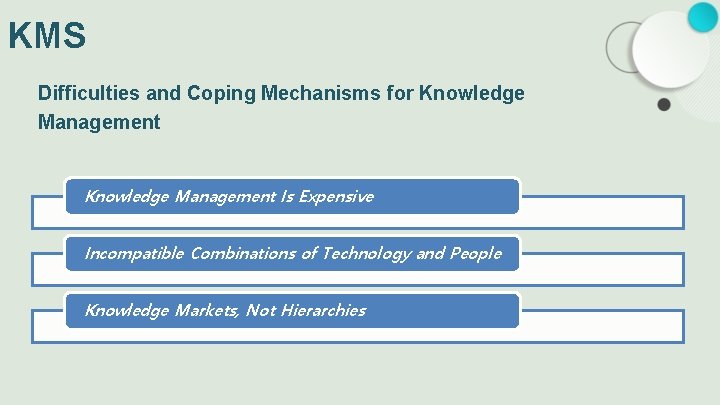 KMS

Difficulties and Coping Mechanisms for Knowledge Management

Knowledge Management Is Expensive

Incompatible Combinations of Technology and People

Knowledge Markets, Not Hierarchies